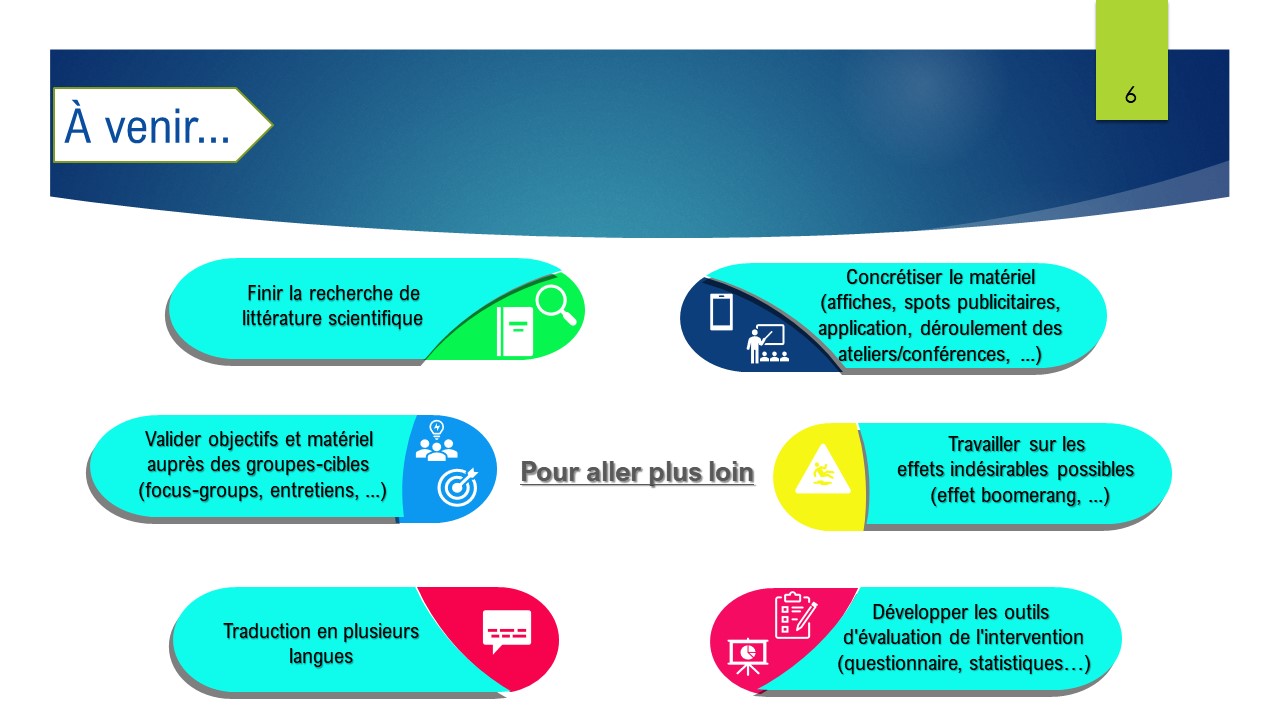 6

À venir…

Finir la recherche de littérature scientifique

Concrétiser le matériel (affiches, spots publicitaires, application, déroulement des ateliers/conférences, ...)

Valider objectifs et matériel auprès des groupes-cibles (focus-groups, entretiens, ...)

Pour aller plus loin

Travailler sur les effets indésirables possibles (effet boomerang, ...)

Traduction en plusieurs langues

Développer les outils d'évaluation de l'intervention (questionnaire, statistiques…)